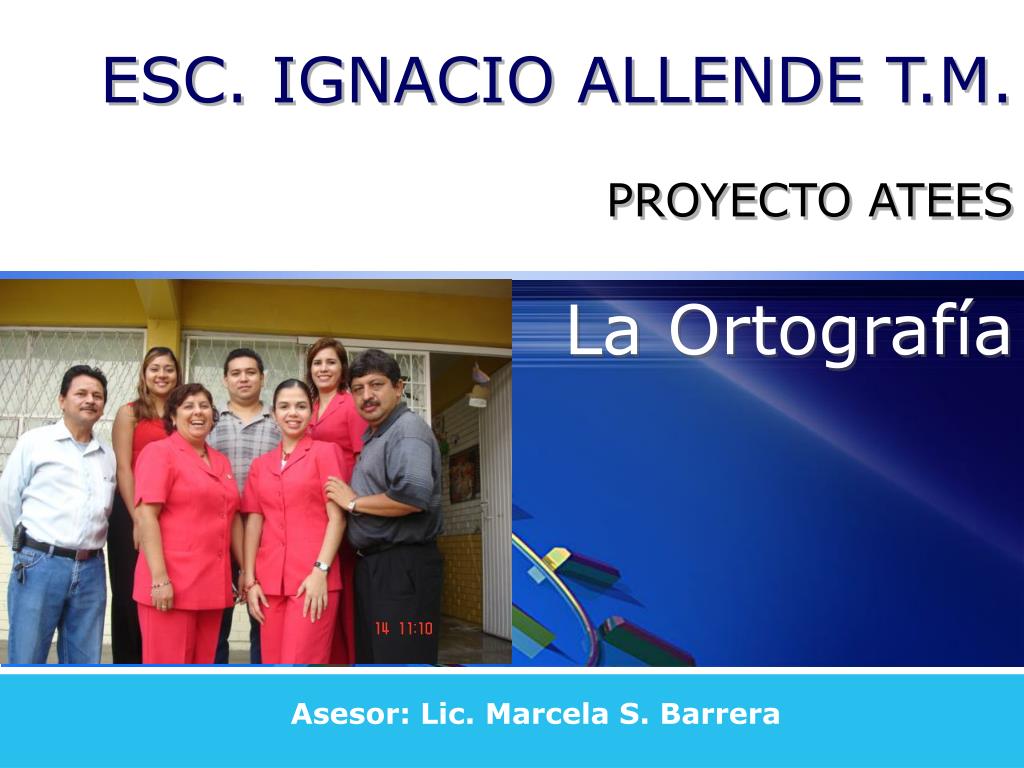 ESC. IGNACIO ALLENDE T.M.

PROYECTO ATEES

La Ortografía

14 11:10

Asesor: Lic. Marcela S. Barrera